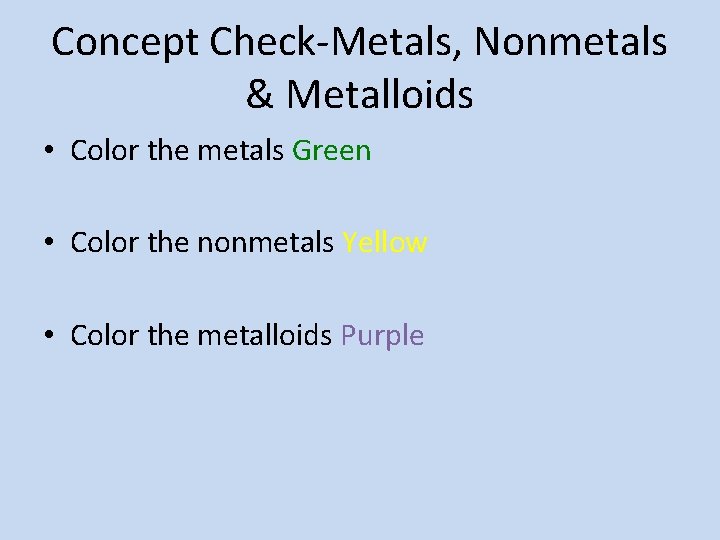 Concept Check-Metals, Nonmetals & Metalloids

• Color the metals Green

• Color the nonmetals Yellow

• Color the metalloids Purple